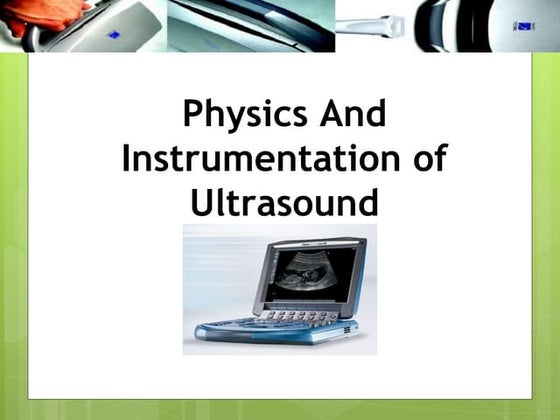 Physics And Instrumentation of Ultrasound